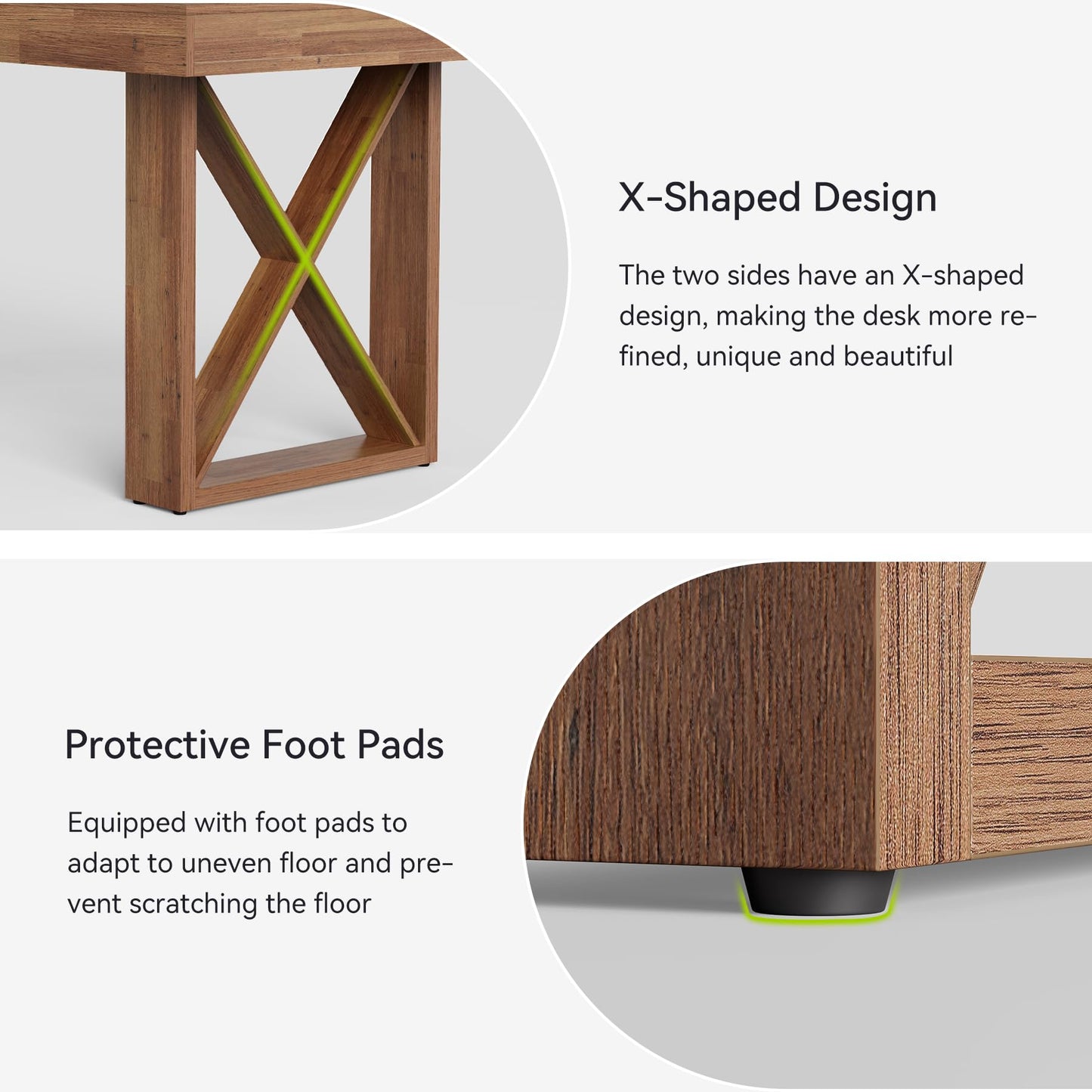 X-Shaped Design

The two sides have an X-shaped design, making the desk more refined, unique and beautiful

Protective Foot Pads

Equipped with foot pads to adapt to uneven floor and prevent scratching the floor